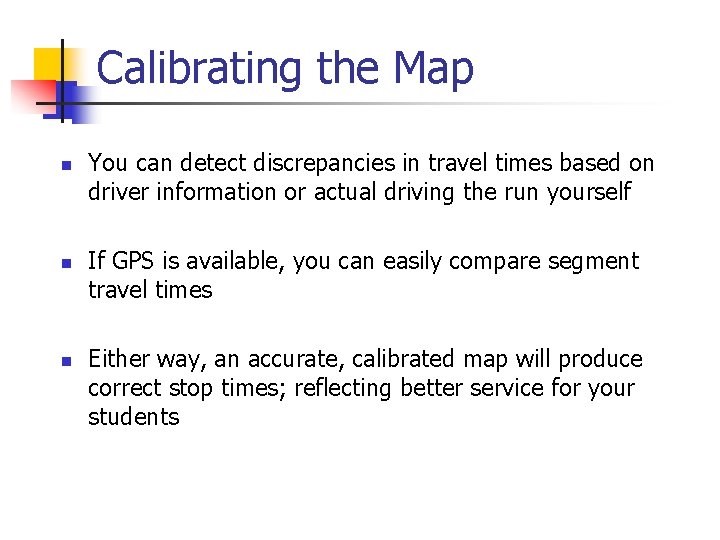 Calibrating the Map

- You can detect discrepancies in travel times based on driver information or actual driving the run yourself

- If GPS is available, you can easily compare segment travel times

- Either way, an accurate, calibrated map will produce correct stop times; reflecting better service for your students